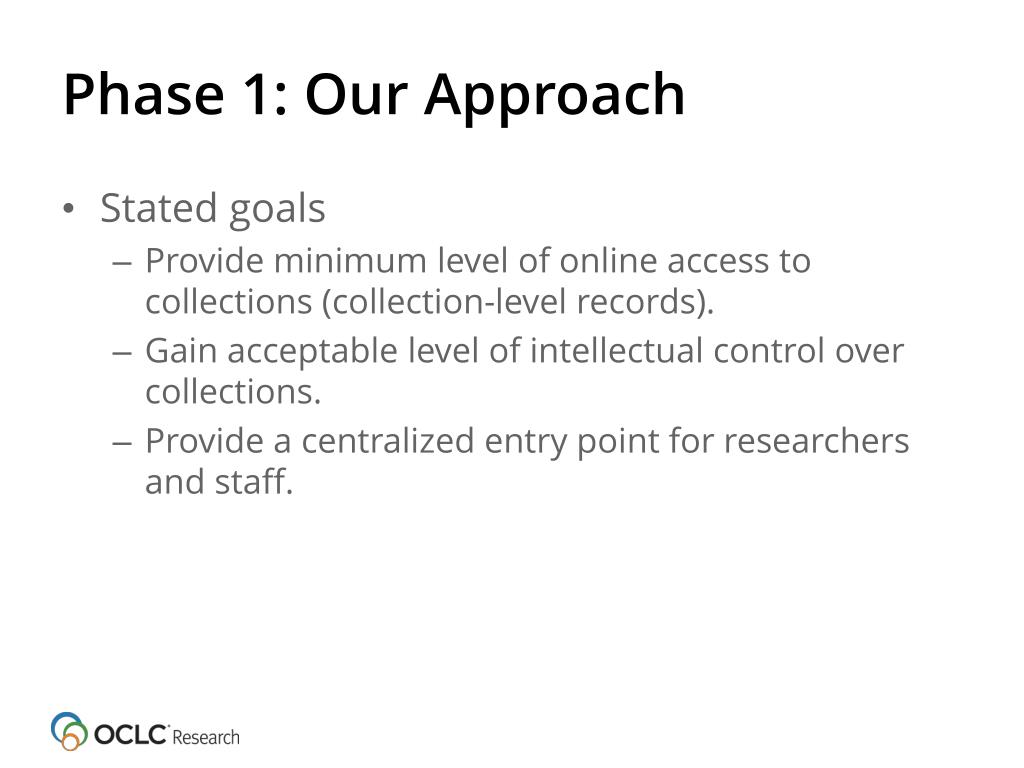 Phase 1: Our Approach

• Stated goals
– Provide minimum level of online access to collections (collection-level records).
– Gain acceptable level of intellectual control over collections.
– Provide a centralized entry point for researchers and staff.

OCLC Research